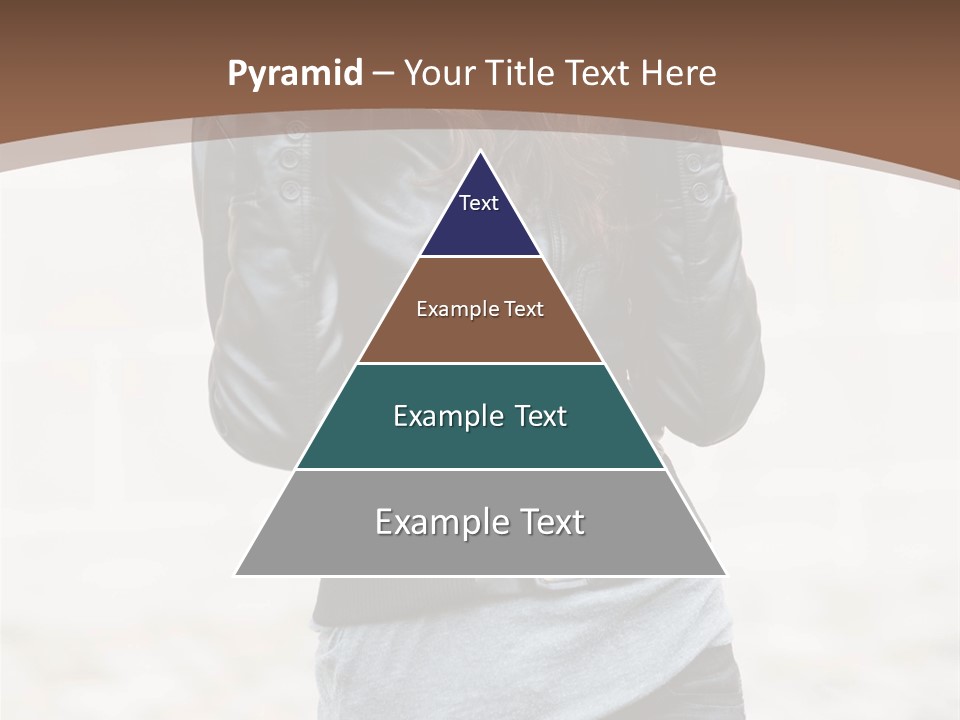 Pyramid – Your Title Text Here

Text

Example Text

Example Text

Example Text